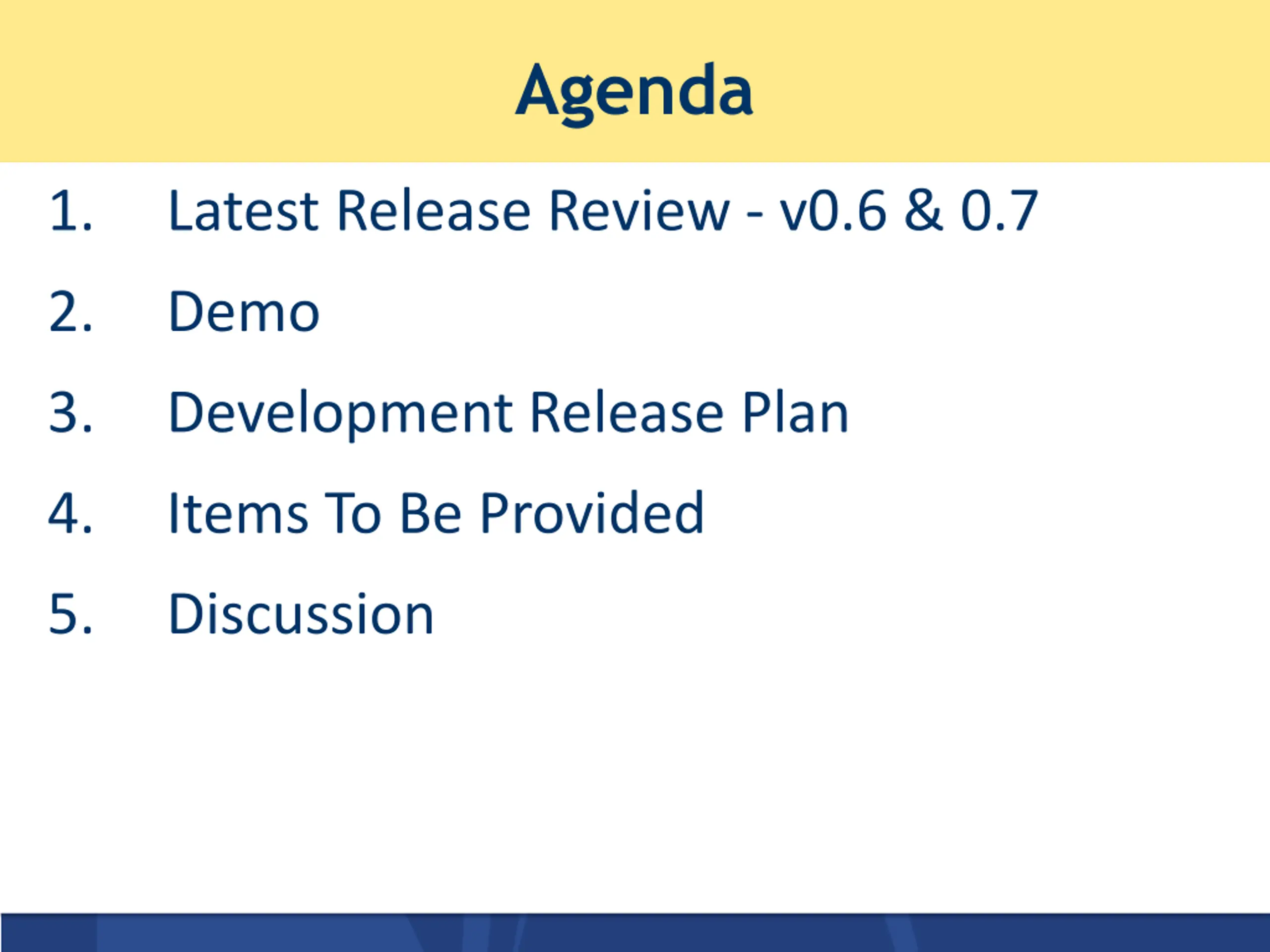 Agenda

1. Latest Release Review - v0.6 & 0.7
2. Demo
3. Development Release Plan
4. Items To Be Provided
5. Discussion